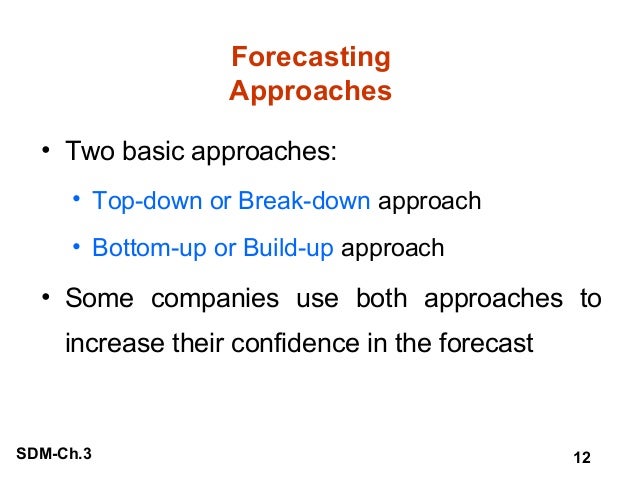 Forecasting
Approaches

• Two basic approaches:

• Top-down or Break-down approach

• Bottom-up or Build-up approach

• Some companies use both approaches to increase their confidence in the forecast

SDM-Ch.3

12